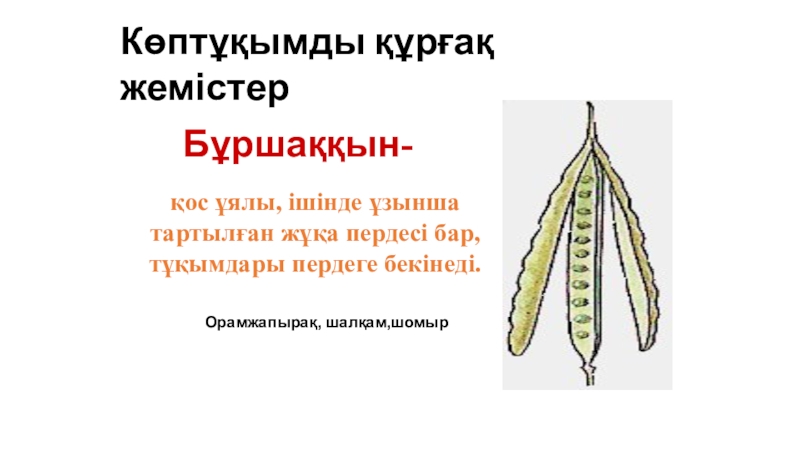 Көптұқымды құрғақ жемістер

Бұршаққын-

қос ұялы, ішінде ұзынша тартылған жұқа пердесі бар, тұқымдары пердеге бекінеді.

Орамжапырақ, шалқам,шомыр